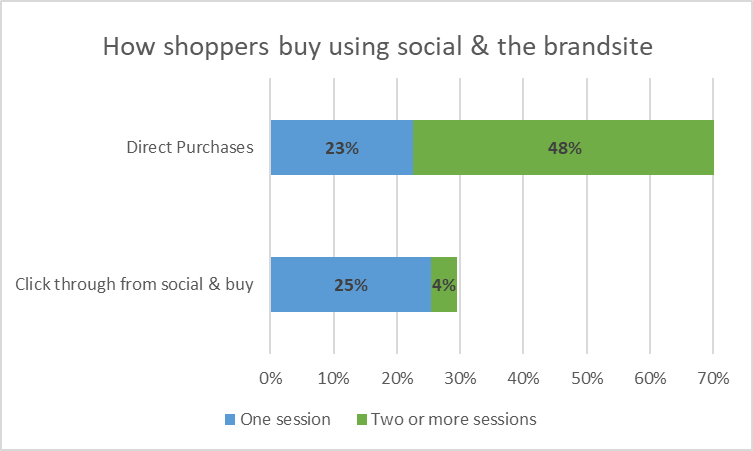 How shoppers buy using social & the brandsite

Direct Purchases

23%

48%

Click through from social & buy

25%

4%

0%
10%
20%
30%
40%
50%
60%
70%

One session
Two or more sessions